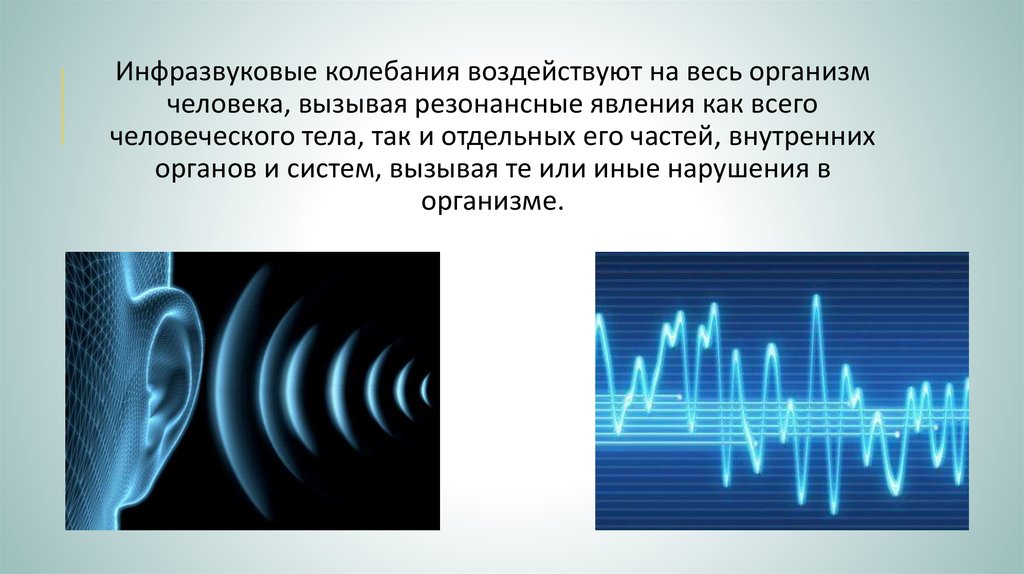 Инфразвуковые колебания воздействуют на весь организм человека, вызывая резонансные явления как всего человеческого тела, так и отдельных его частей, внутренних органов и систем, вызывая те или иные нарушения в организме.